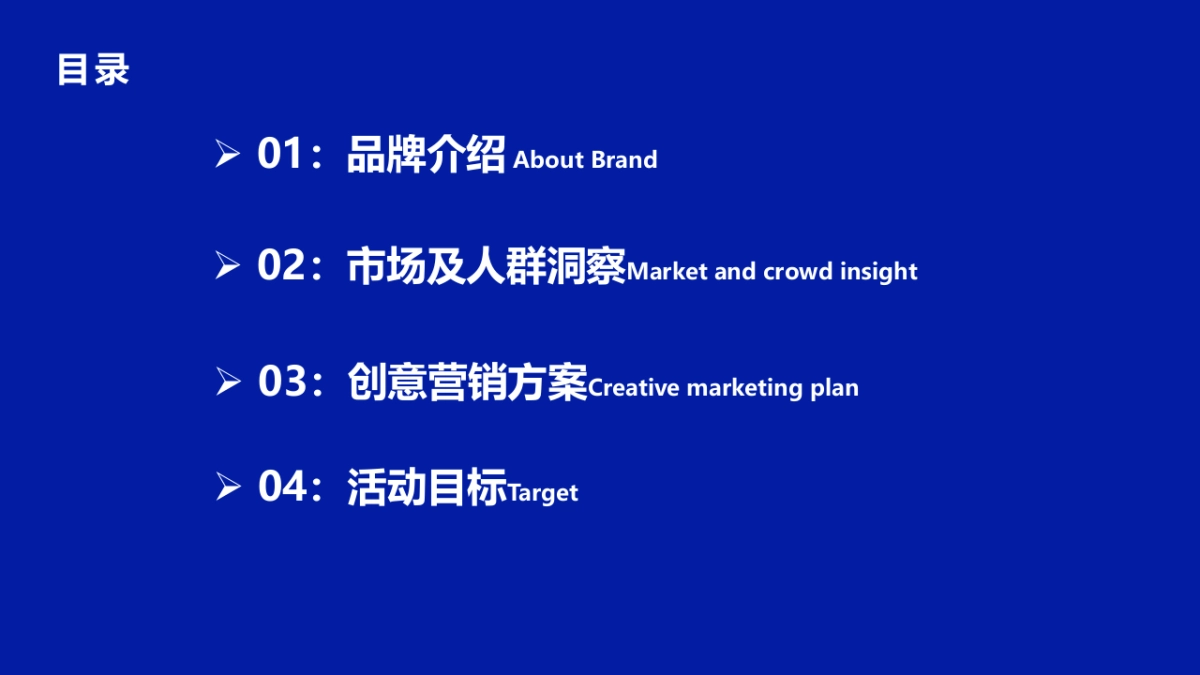 目录

➢ 01：品牌介绍 About Brand

➢ 02：市场及人群洞察Market and crowd insight

➢ 03：创意营销方案Creative marketing plan

➢ 04：活动目标Target